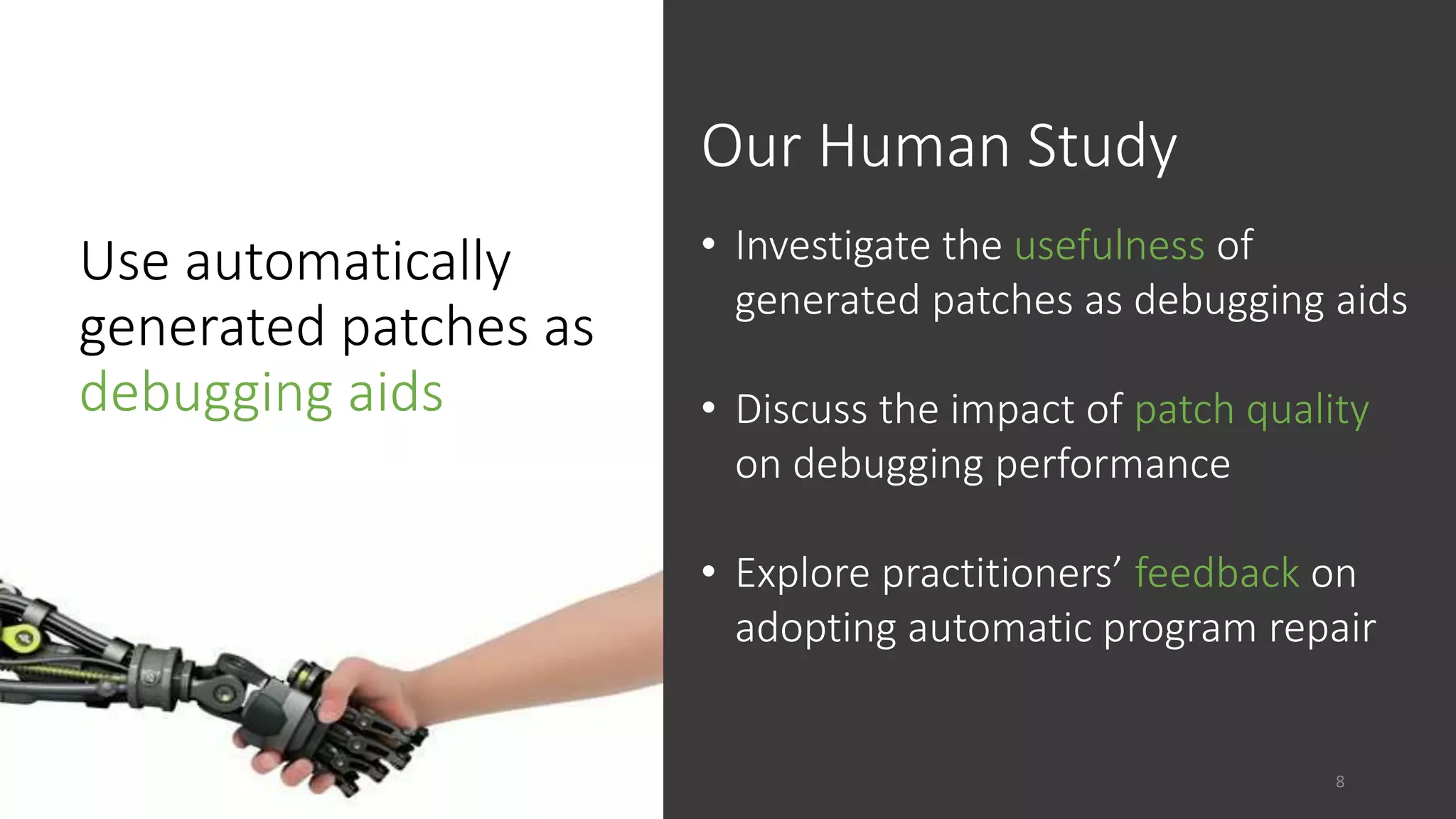 Use automatically generated patches as debugging aids

Our Human Study

• Investigate the usefulness of generated patches as debugging aids

• Discuss the impact of patch quality on debugging performance

• Explore practitioners’ feedback on adopting automatic program repair

8